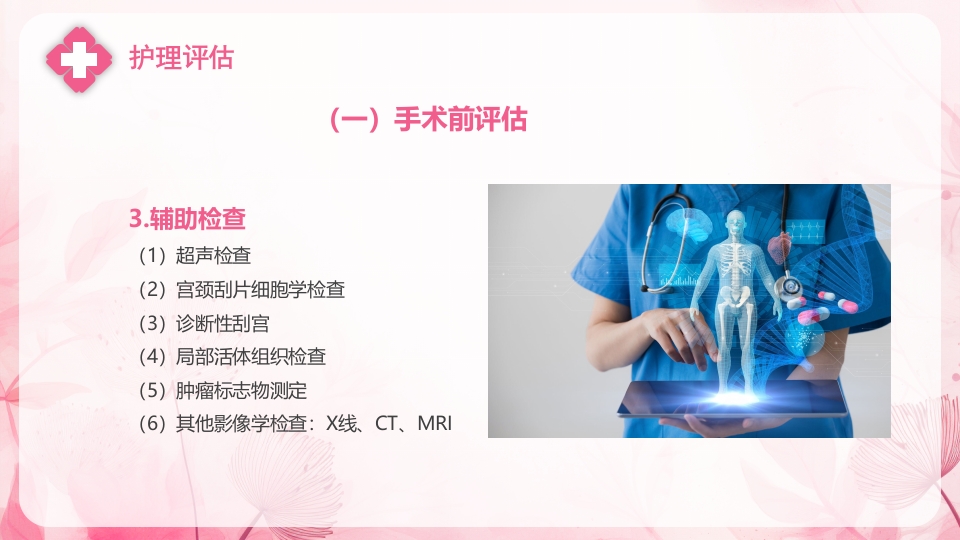 护理评估

（一）手术前评估

3.辅助检查

（1）超声检查

（2）宫颈刮片细胞学检查

（3）诊断性刮宫

（4）局部活体组织检查

（5）肿瘤标志物测定

（6）其他影像学检查：X线、CT、MRI